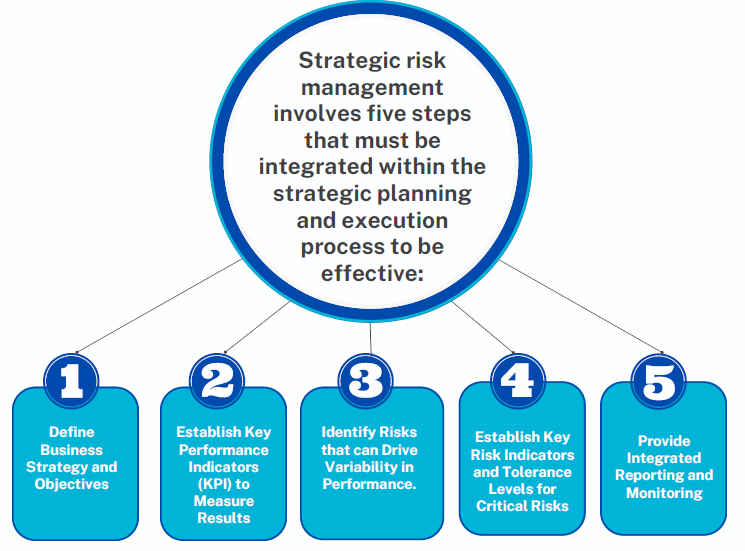 Strategic risk management involves five steps that must be integrated within the strategic planning and execution process to be effective:

1

Define Business Strategy and Objectives

2

Establish Key Performance Indicators (KPI) to Measure Results

3

Identify Risks that can Drive Variability in Performance.

4

Establish Key Risk Indicators and Tolerance Levels for Critical Risks

5

Provide Integrated Reporting and Monitoring